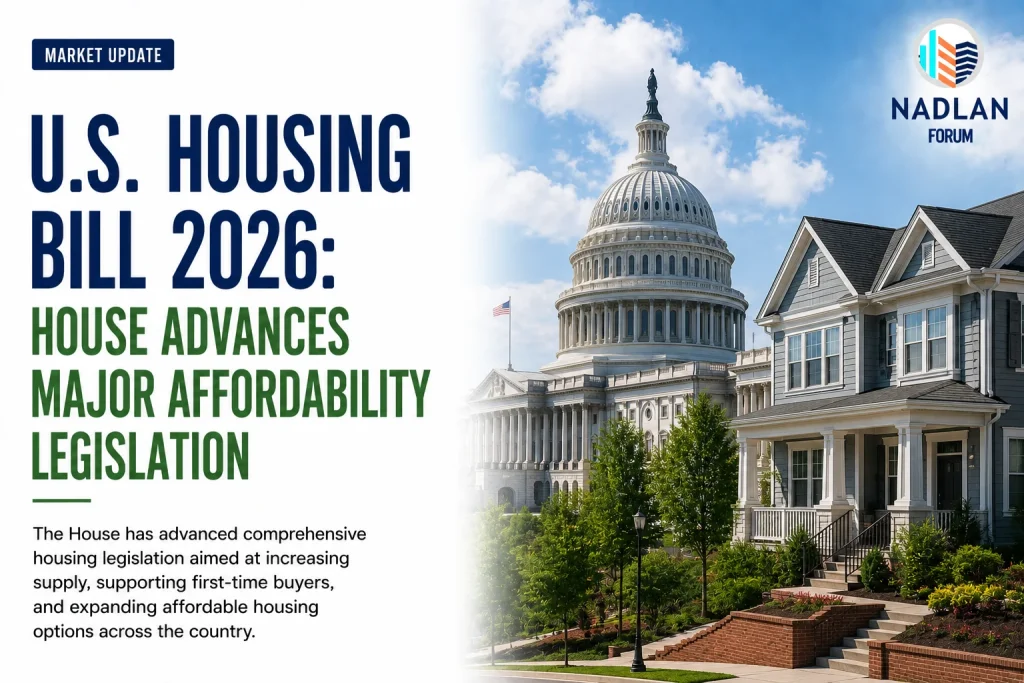 MARKET UPDATE

U.S. HOUSING BILL 2026:

HOUSE ADVANCES MAJOR AFFORDABILITY LEGISLATION

The House has advanced comprehensive housing legislation aimed at increasing supply, supporting first-time buyers, and expanding affordable housing options across the country.

NADLAN FORUM